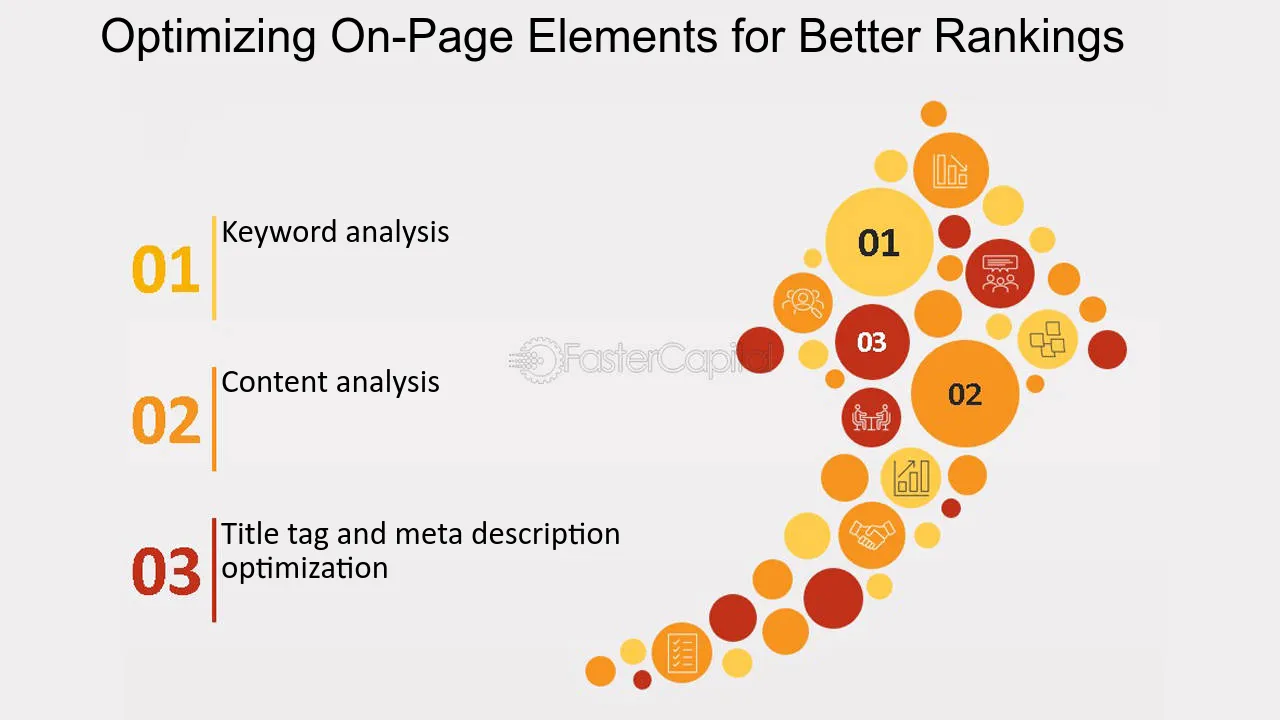 Optimizing On-Page Elements for Better Rankings

01 Keyword analysis

02 Content analysis

03 Title tag and meta description optimization

01

03

02

FasterCapital